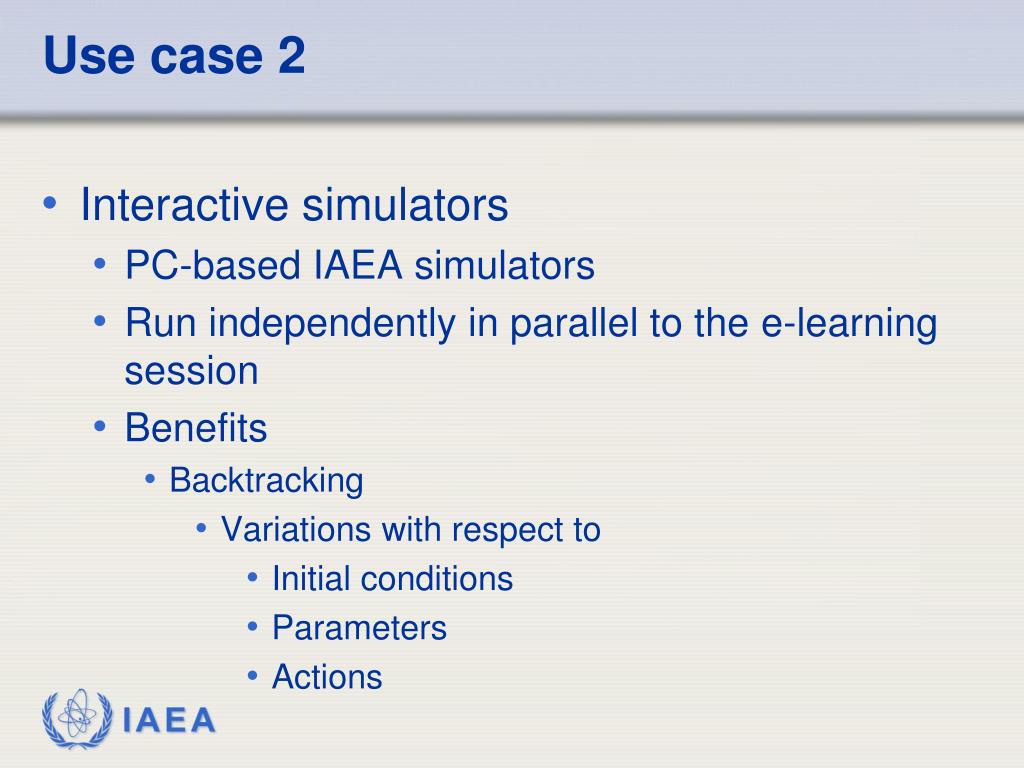 Use case 2

• Interactive simulators
  • PC-based IAEA simulators
  • Run independently in parallel to the e-learning session
  • Benefits
    • Backtracking
      • Variations with respect to
        • Initial conditions
        • Parameters
        • Actions

IAEA